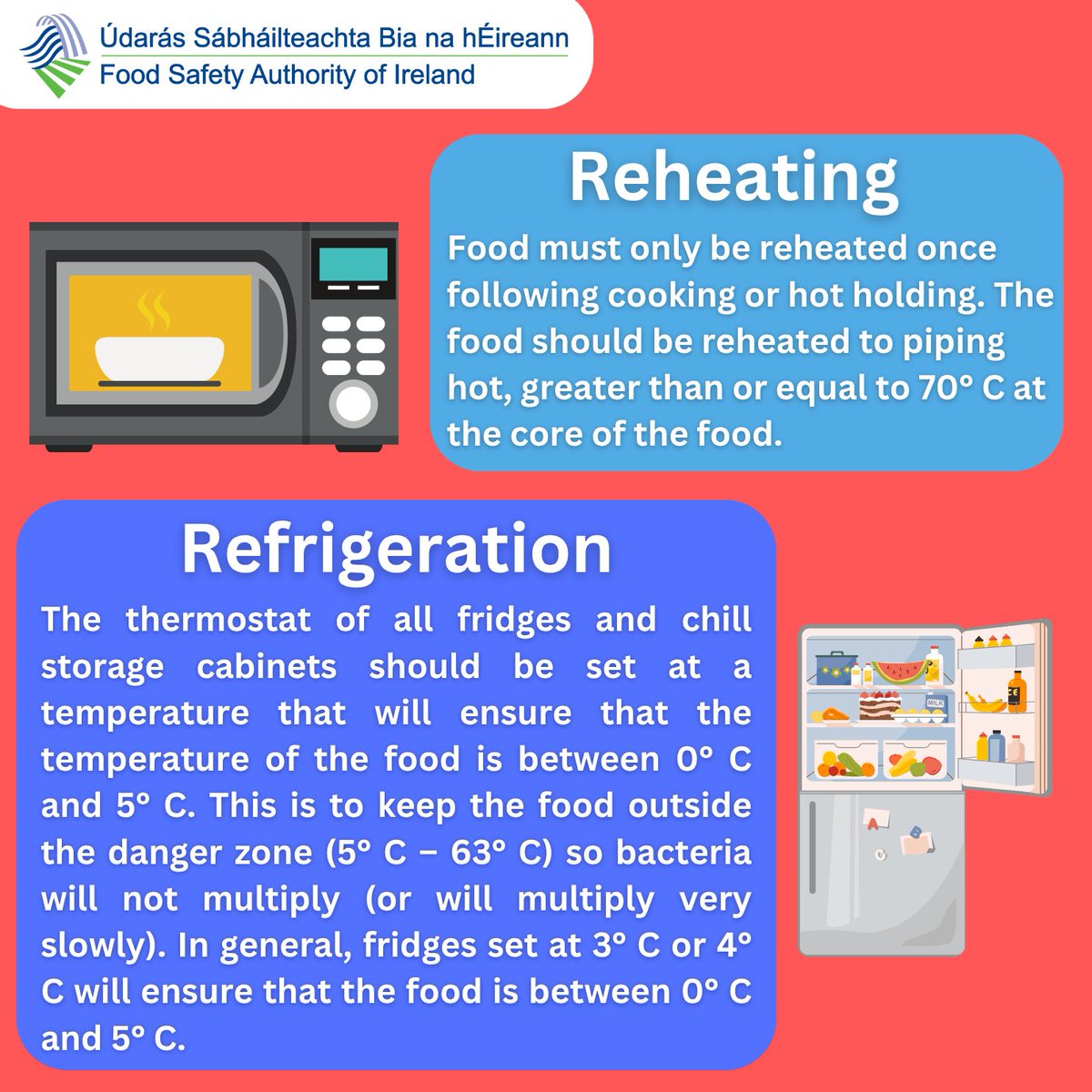 Údarás Sábháilteachta Bia na hÉireann
Food Safety Authority of Ireland

Reheating

Food must only be reheated once following cooking or hot holding. The food should be reheated to piping hot, greater than or equal to 70° C at the core of the food.

Refrigeration

The thermostat of all fridges and chill storage cabinets should be set at a temperature that will ensure that the temperature of the food is between 0° C and 5° C. This is to keep the food outside the danger zone (5° C – 63° C) so bacteria will not multiply (or will multiply very slowly). In general, fridges set at 3° C or 4° C will ensure that the food is between 0° C and 5° C.

MILK